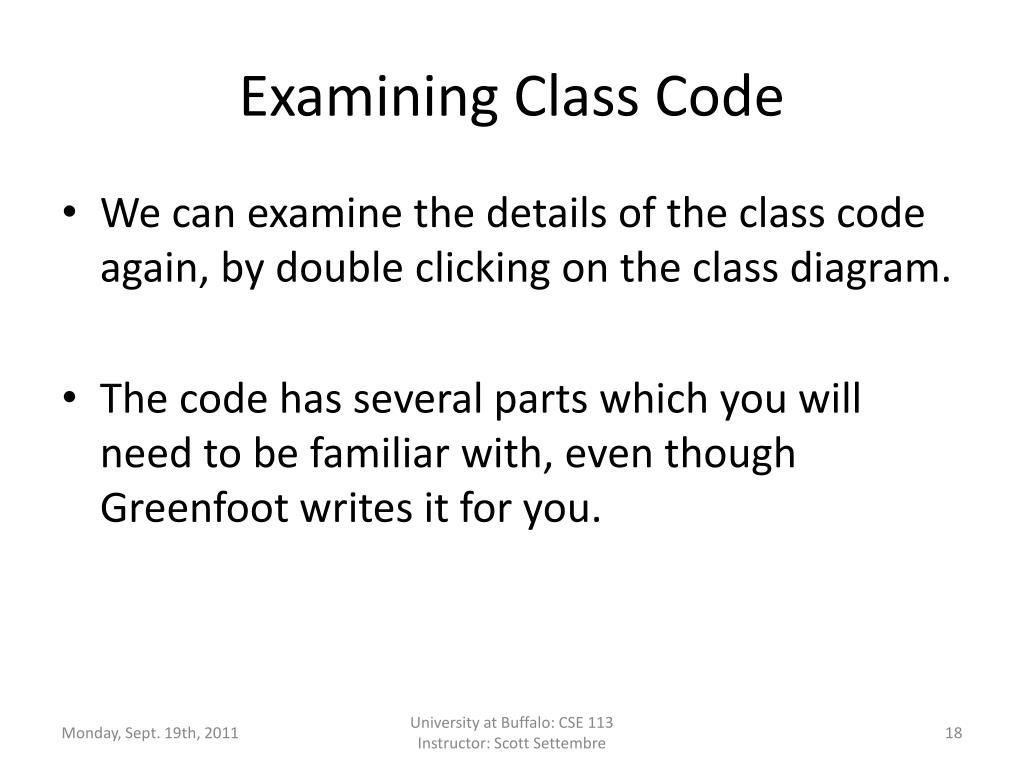 Examining Class Code

• We can examine the details of the class code again, by double clicking on the class diagram.

• The code has several parts which you will need to be familiar with, even though Greenfoot writes it for you.

Monday, Sept. 19th, 2011

University at Buffalo: CSE 113
Instructor: Scott Settembre

18